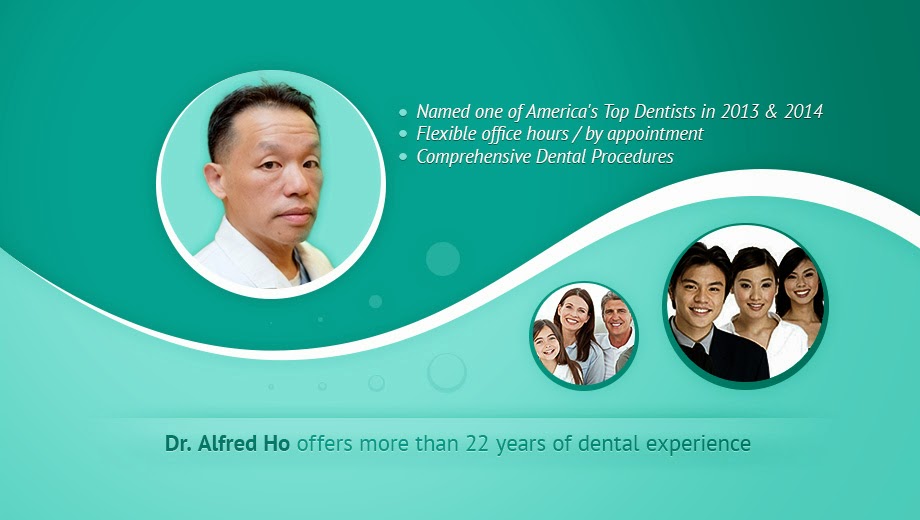 • Named one of America's Top Dentists in 2013 & 2014
• Flexible office hours / by appointment
• Comprehensive Dental Procedures

Dr. Alfred Ho offers more than 22 years of dental experience